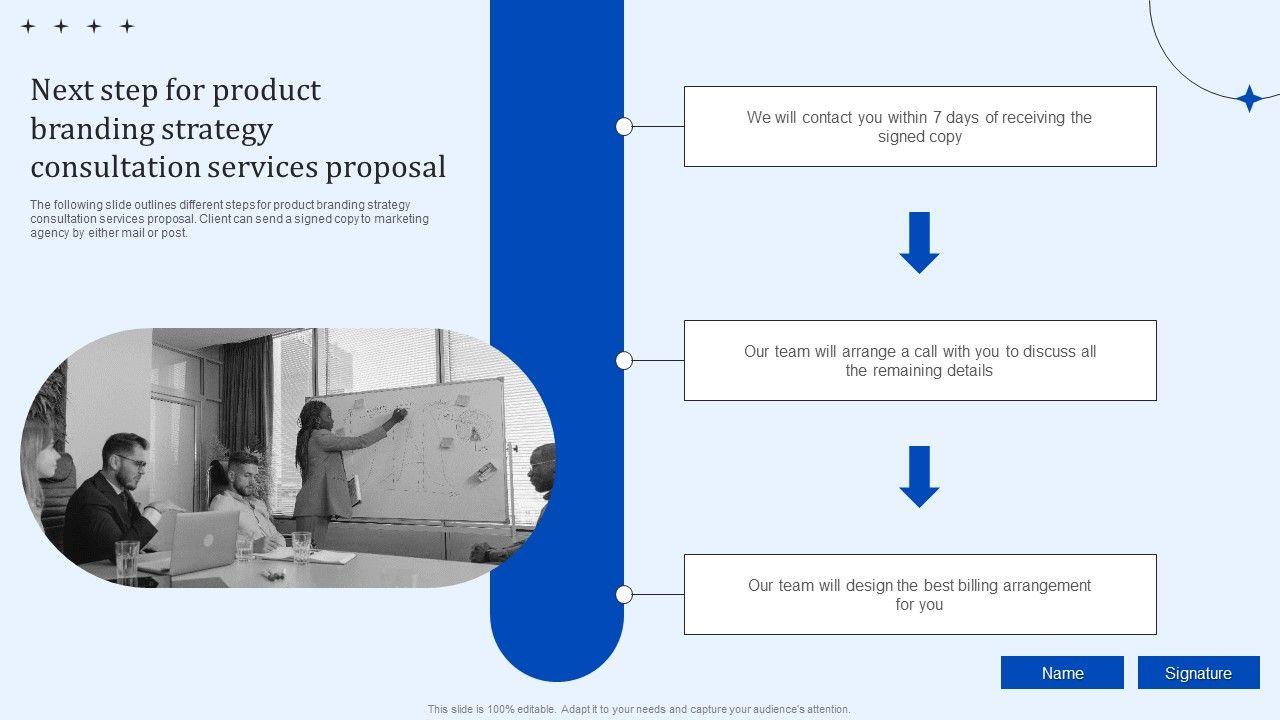 Next step for product branding strategy consultation services proposal

The following slide outlines different steps for product branding strategy consultation services proposal. Client can send a signed copy to marketing agency by either mail or post.

We will contact you within 7 days of receiving the signed copy

Our team will arrange a call with you to discuss all the remaining details

Our team will design the best billing arrangement for you

Name

Signature

This slide is 100% editable. Adapt it to your needs and capture your audience's attention.